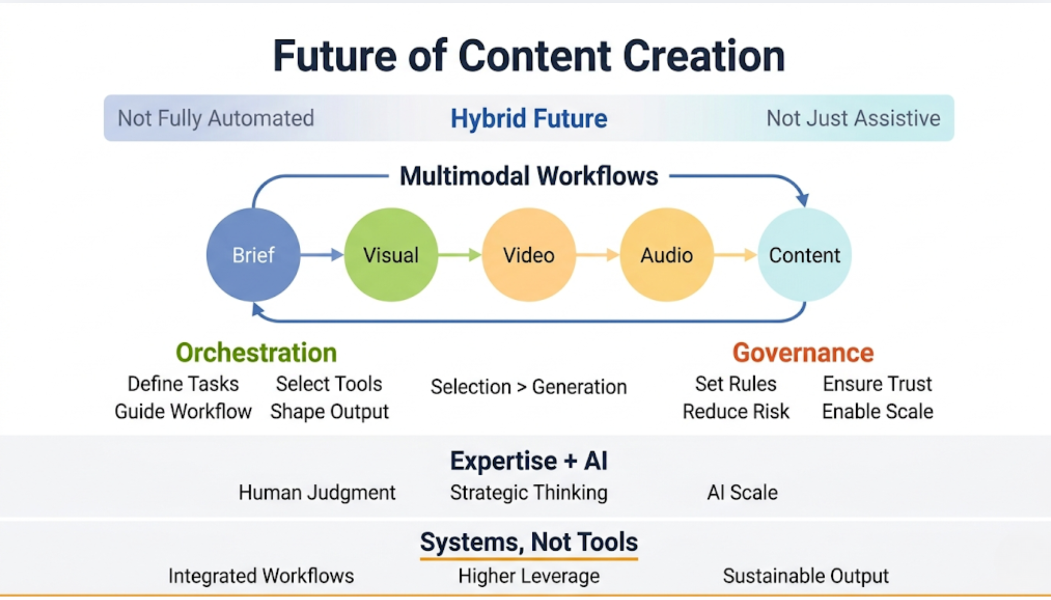 Future of Content Creation

Not Fully Automated Hybrid Future Not Just Assistive

Multimodal Workflows

Brief Visual Video Audio Content

Orchestration
Define Tasks Select Tools
Guide Workflow Shape Output

Selection > Generation

Governance
Set Rules Ensure Trust
Reduce Risk Enable Scale

Expertise + AI
Human Judgment Strategic Thinking AI Scale

Systems, Not Tools
Integrated Workflows Higher Leverage Sustainable Output